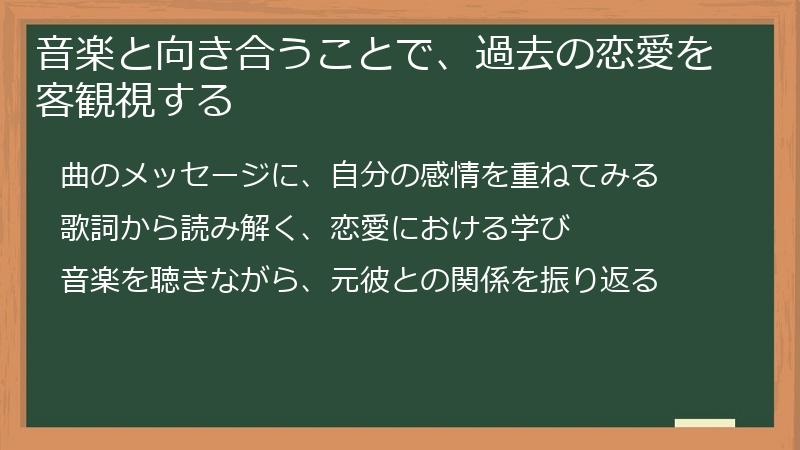 音楽と向き合うことで、過去の恋愛を客観視する

曲のメッセージに、自分の感情を重ねてみる

歌詞から読み解く、恋愛における学び

音楽を聴きながら、元彼との関係を振り返る